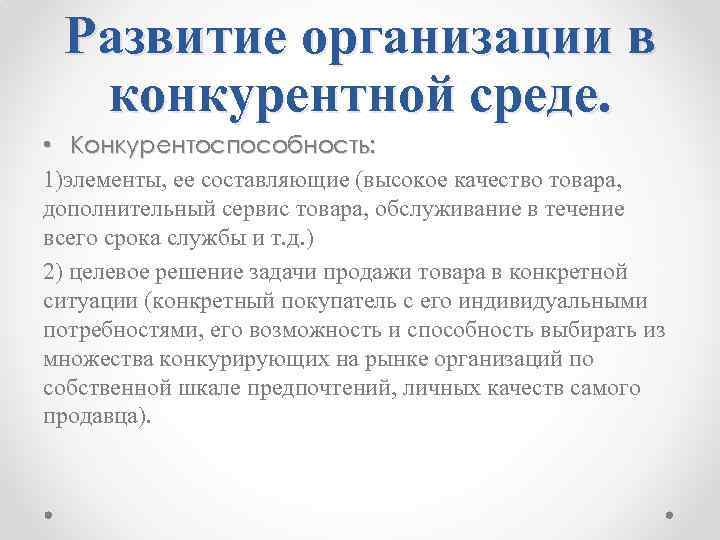 Развитие организации в конкурентной среде.

• Конкурентоспособность:

1)элементы, ее составляющие (высокое качество товара, дополнительный сервис товара, обслуживание в течение всего срока службы и т.д.)

2) целевое решение задачи продажи товара в конкретной ситуации (конкретный покупатель с его индивидуальными потребностями, его возможность и способность выбирать из множества конкурирующих на рынке организаций по собственной шкале предпочтений, личных качеств самого продавца).